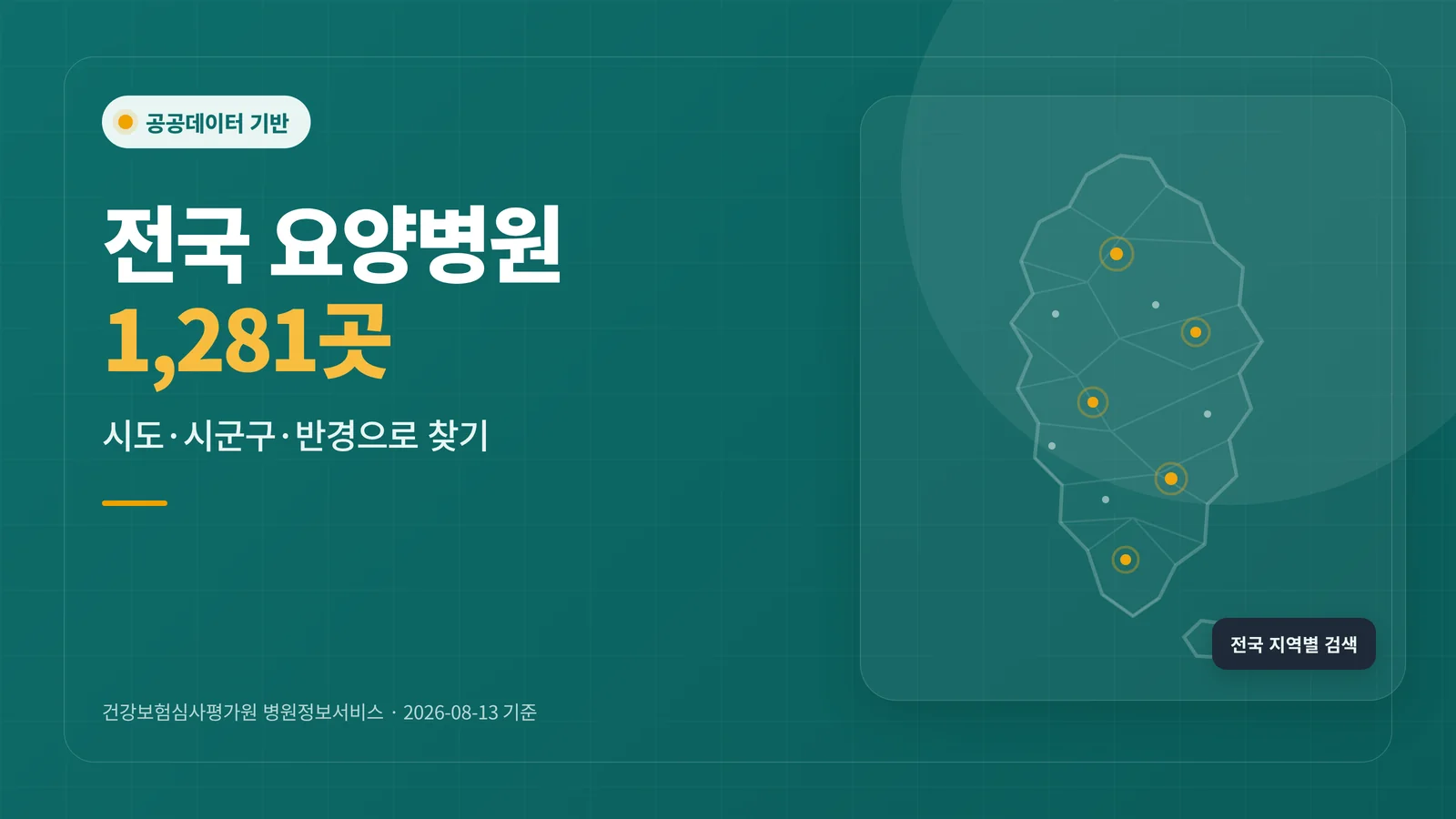 공공데이터 기반

전국 요양병원
1,281곳

시도·시군구·반경으로 찾기

건강보험심사평가원 병원정보서비스 · 2026-08-13 기준

전국 지역별 검색